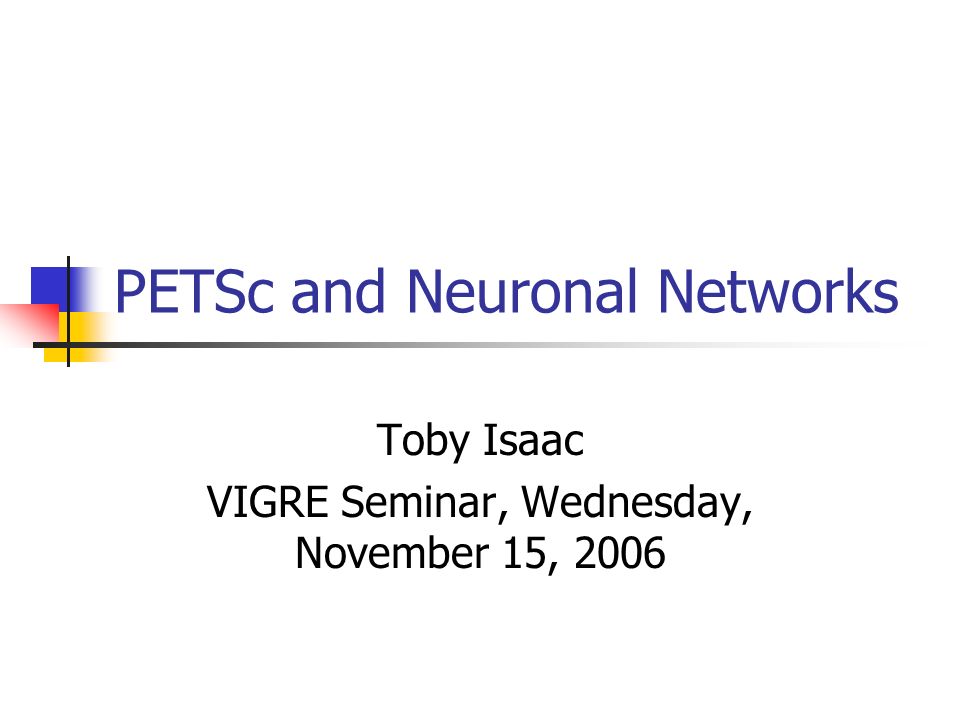 PETSc and Neuronal Networks

Toby Isaac

VIGRE Seminar, Wednesday, November 15, 2006